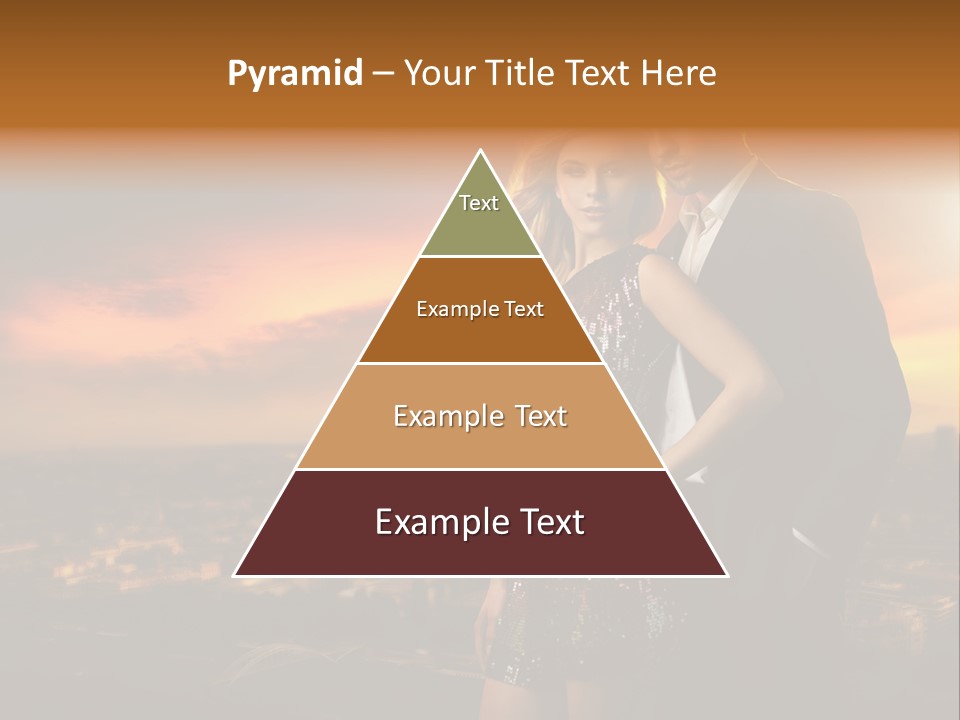 Pyramid – Your Title Text Here

Text

Example Text

Example Text

Example Text